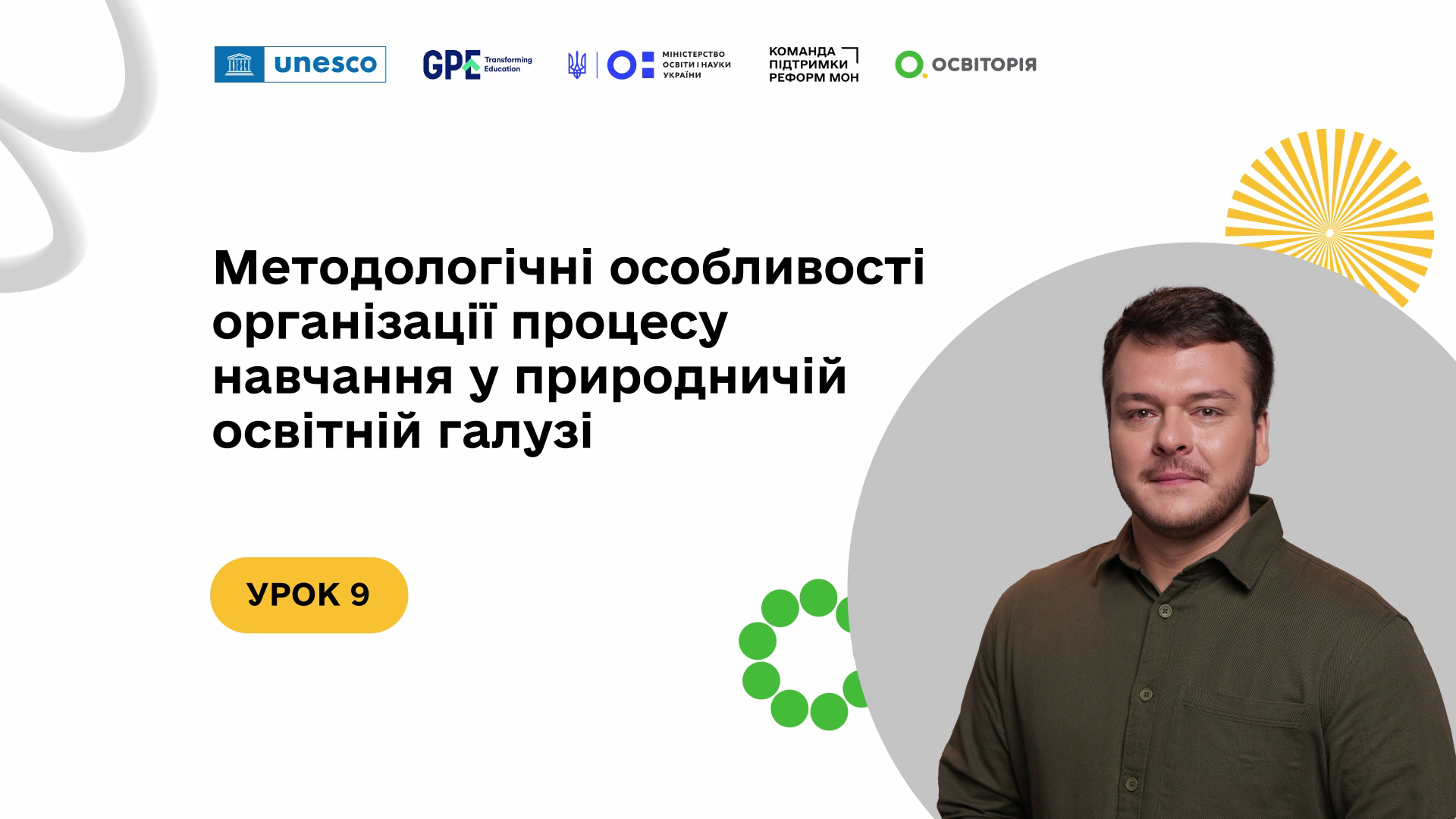 unesco

GPE Transforming Education

МІНІСТЕРСТВО ОСВІТИ І НАУКИ УКРАЇНИ

КОМАНДА ПІДТРИМКИ РЕФОРМ МОН

ОСВІТОРІЯ

Методологічні особливості організації процесу навчання у природничій освітній галузі

УРОК 9